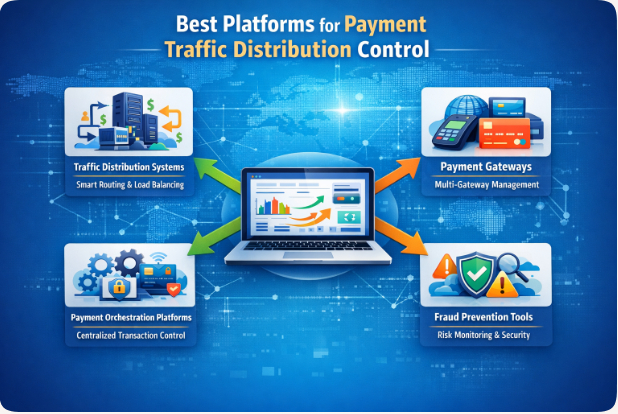 Best Platforms for Payment Traffic Distribution Control

Traffic Distribution Systems
Smart Routing & Load Balancing

Payment Gateways
Multi-Gateway Management

Payment Orchestration Platforms
Centralized Transaction Control

Fraud Prevention Tools
Risk Monitoring & Security